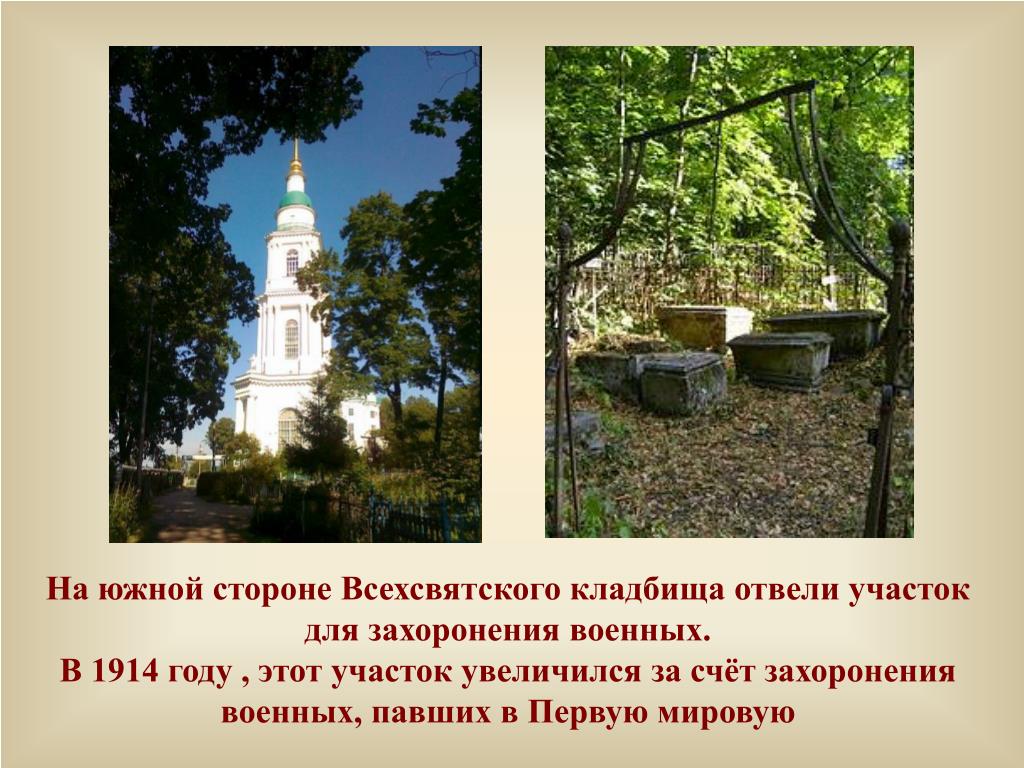 На южной стороне Всехсвятского кладбища отвели участок для захоронения военных.
В 1914 году , этот участок увеличился за счёт захоронения военных, павших в Первую мировую